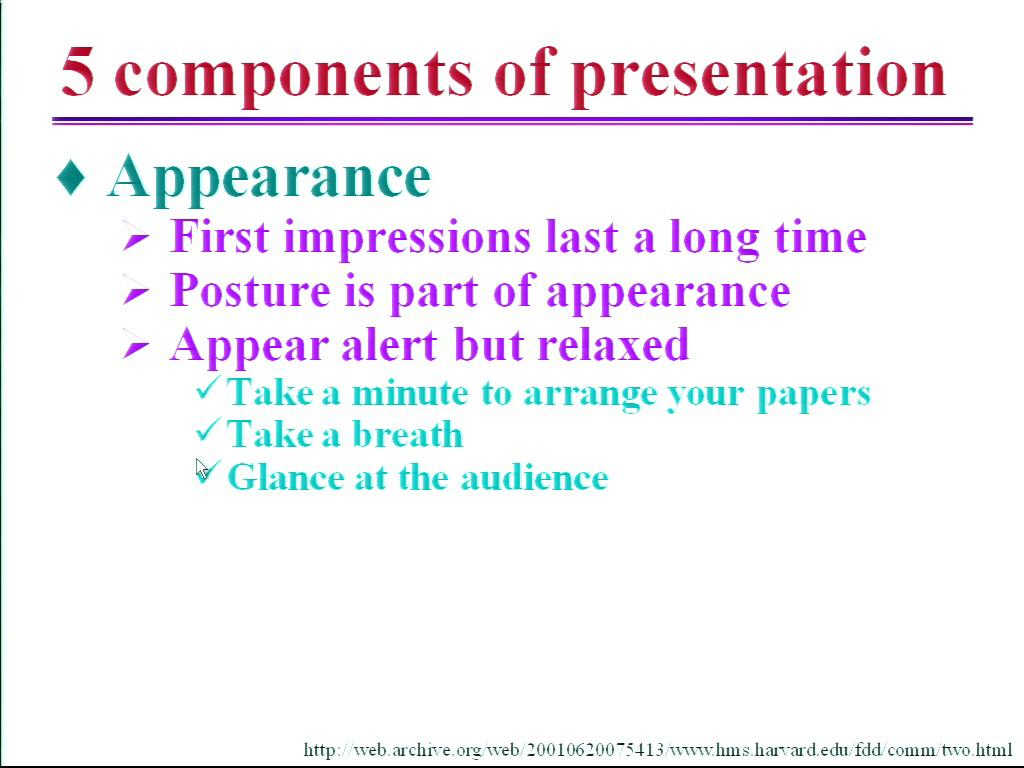 5 components of presentation

♦ Appearance

➢ First impressions last a long time

➢ Posture is part of appearance

➢ Appear alert but relaxed

✓ Take a minute to arrange your papers

✓ Take a breath

✓ Glance at the audience

http://web.archive.org/web/20010620075413/www.hms.harvard.edu/fdd/comm/two.html